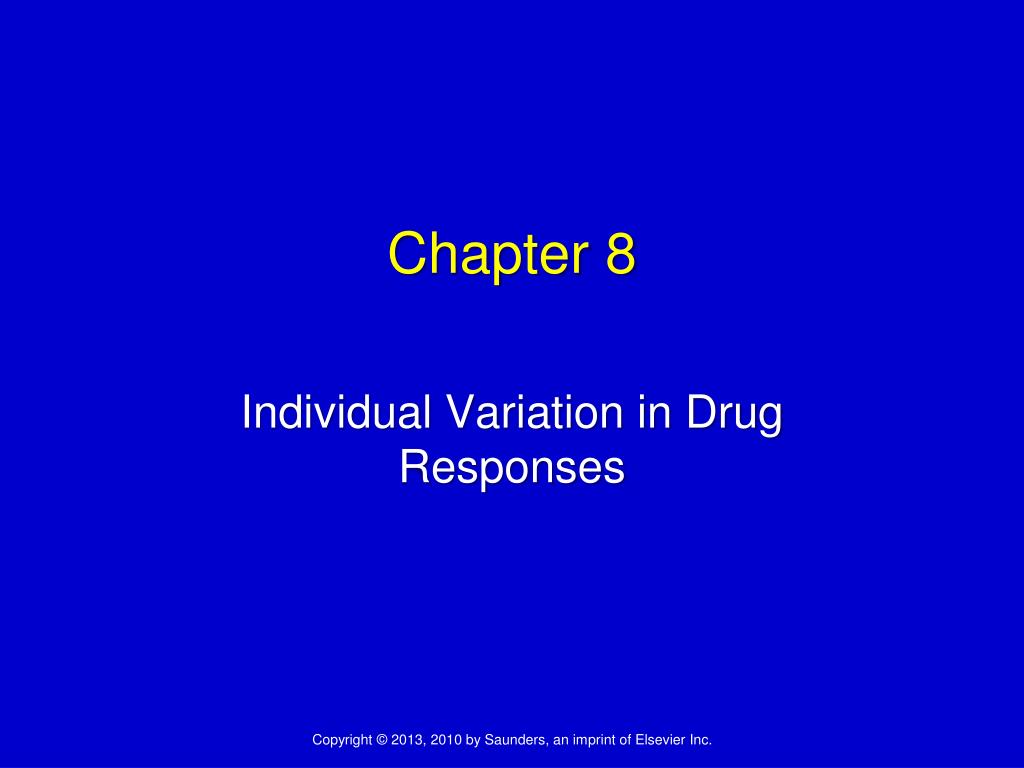 Chapter 8

Individual Variation in Drug Responses

Copyright © 2013, 2010 by Saunders, an imprint of Elsevier Inc.